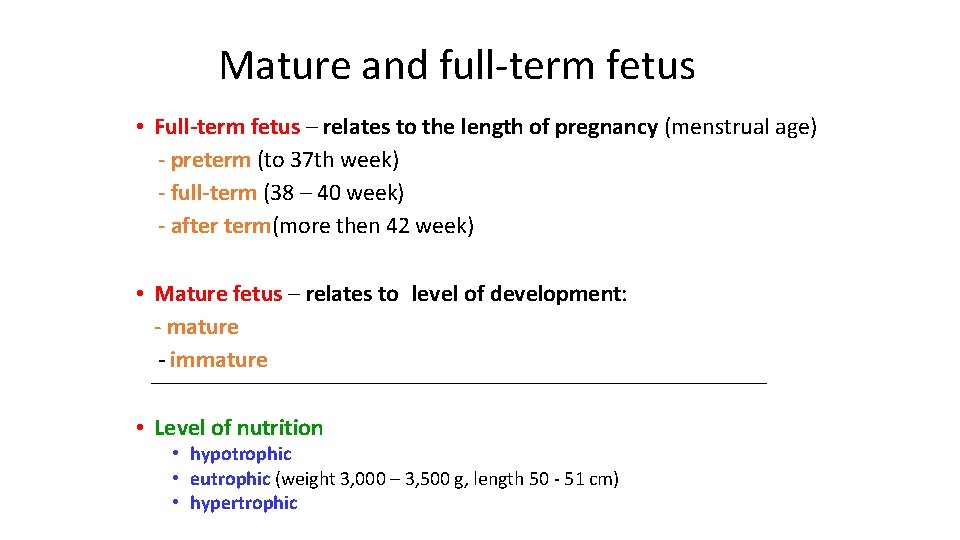 Mature and full-term fetus

• Full-term fetus – relates to the length of pregnancy (menstrual age)
- preterm (to 37th week)
- full-term (38 – 40 week)
- after term(more then 42 week)

• Mature fetus – relates to level of development:
- mature
- immature

• Level of nutrition
• hypotrophic
• eutrophic (weight 3,000 – 3,500 g, length 50 - 51 cm)
• hypertrophic